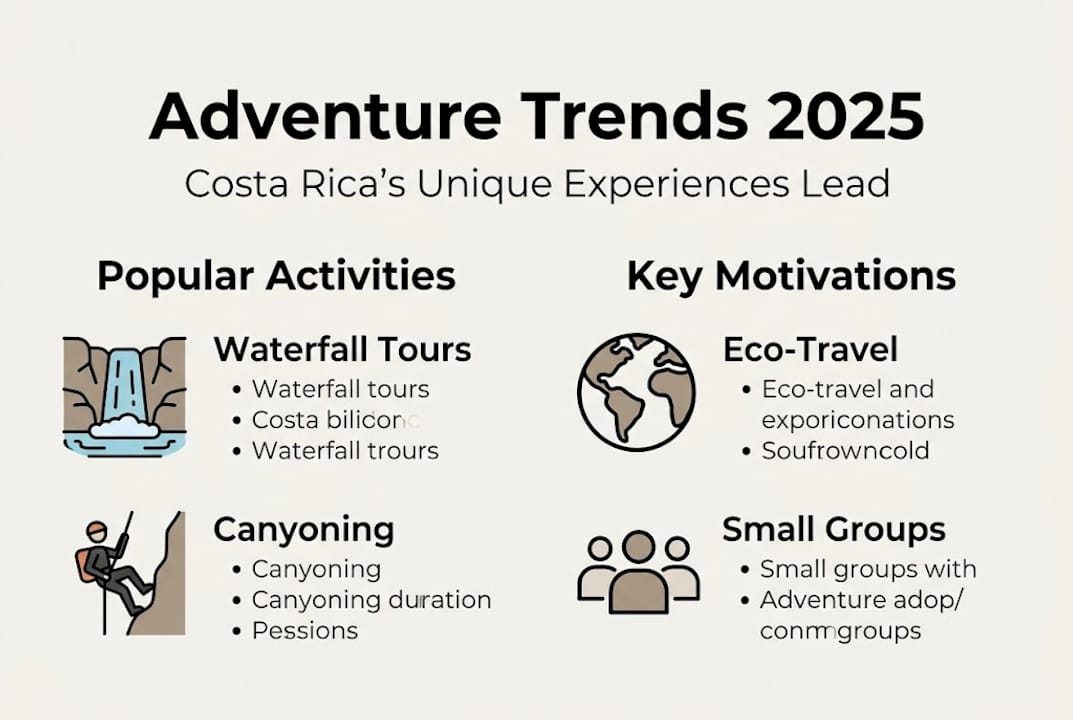 Adventure Trends 2025

Costa Rica's Unique Experiences Lead

Popular Activities

Waterfall Tours

• Waterfall tours
• Costa biliconc
• Waterfall trours

Canyoning

• Canyoning
• Canyoning duration
• Pessions

Key Motivations

Eco-Travel

• Eco-travel and exporiconations
• Soufrowncold

Small Groups

• Small groups with
• Adventure adop/ conmgroups